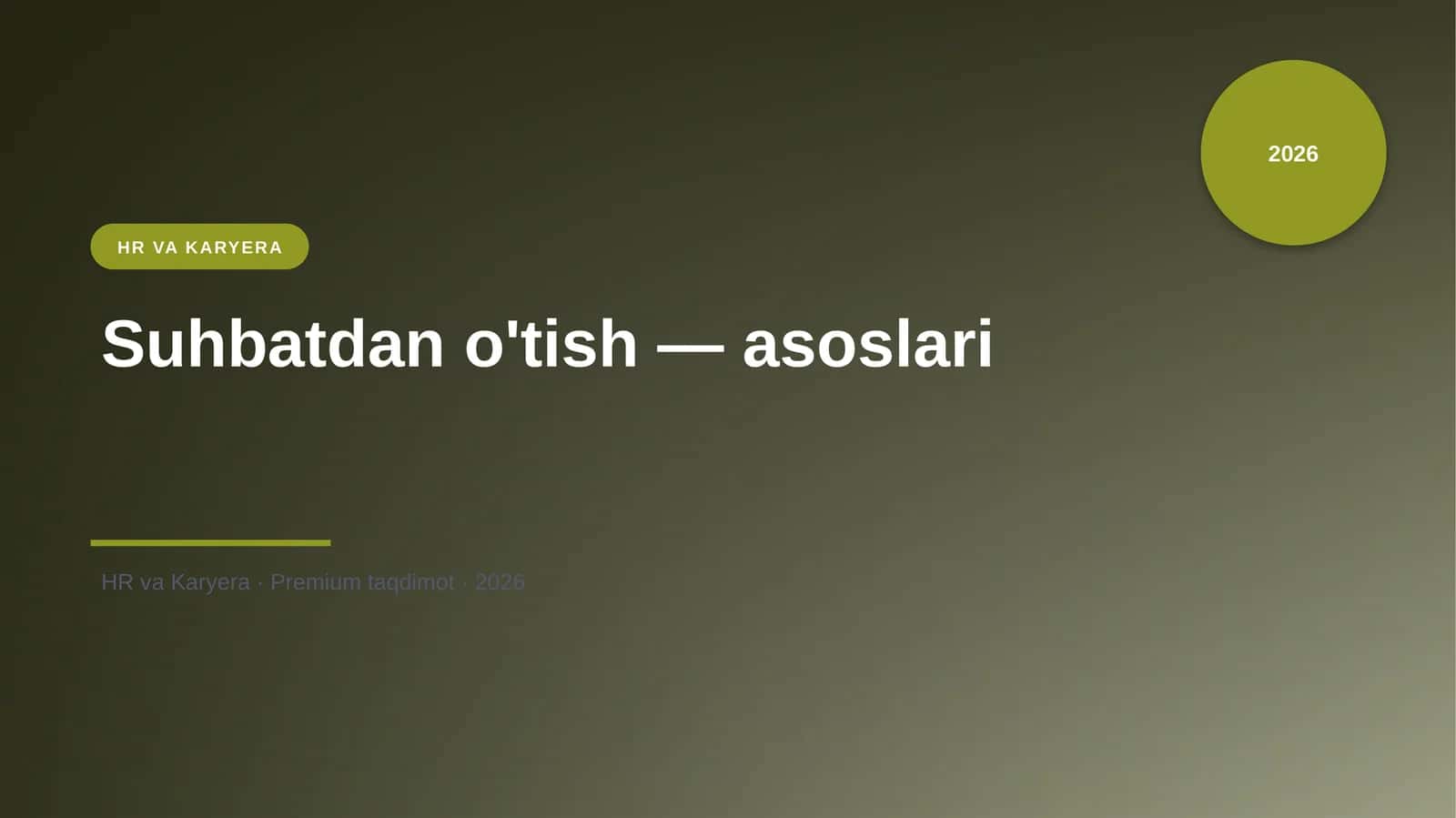 2026

HR VA KARYERA

Suhbatdan o'tish — asoslari

HR va Karyera · Premium taqdimot · 2026